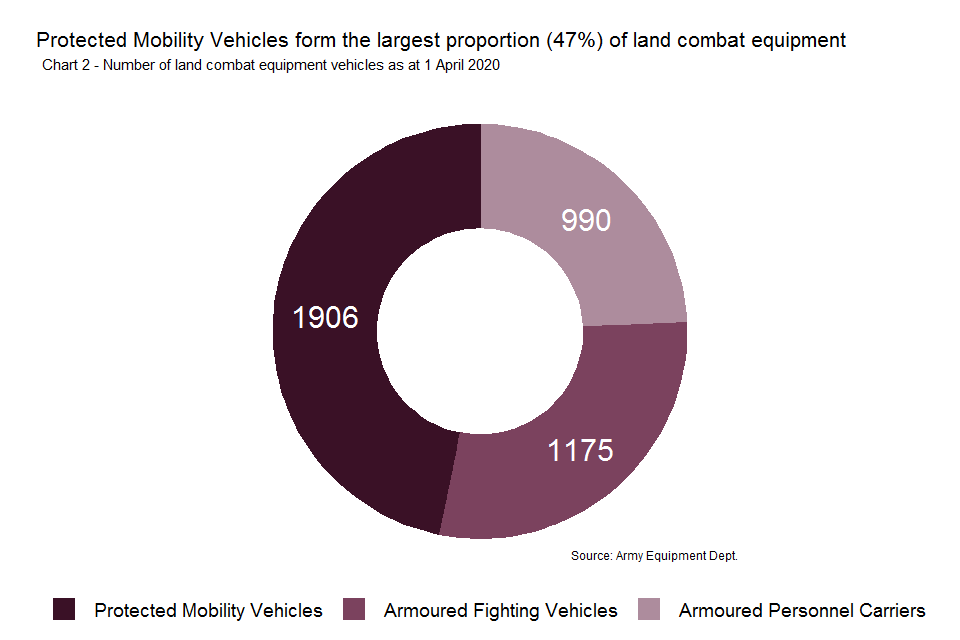 Protected Mobility Vehicles form the largest proportion (47%) of land combat equipment
Chart 2 - Number of land combat equipment vehicles as at 1 April 2020

990
1906
1175

Source: Army Equipment Dept.

Protected Mobility Vehicles
Armoured Fighting Vehicles
Armoured Personnel Carriers